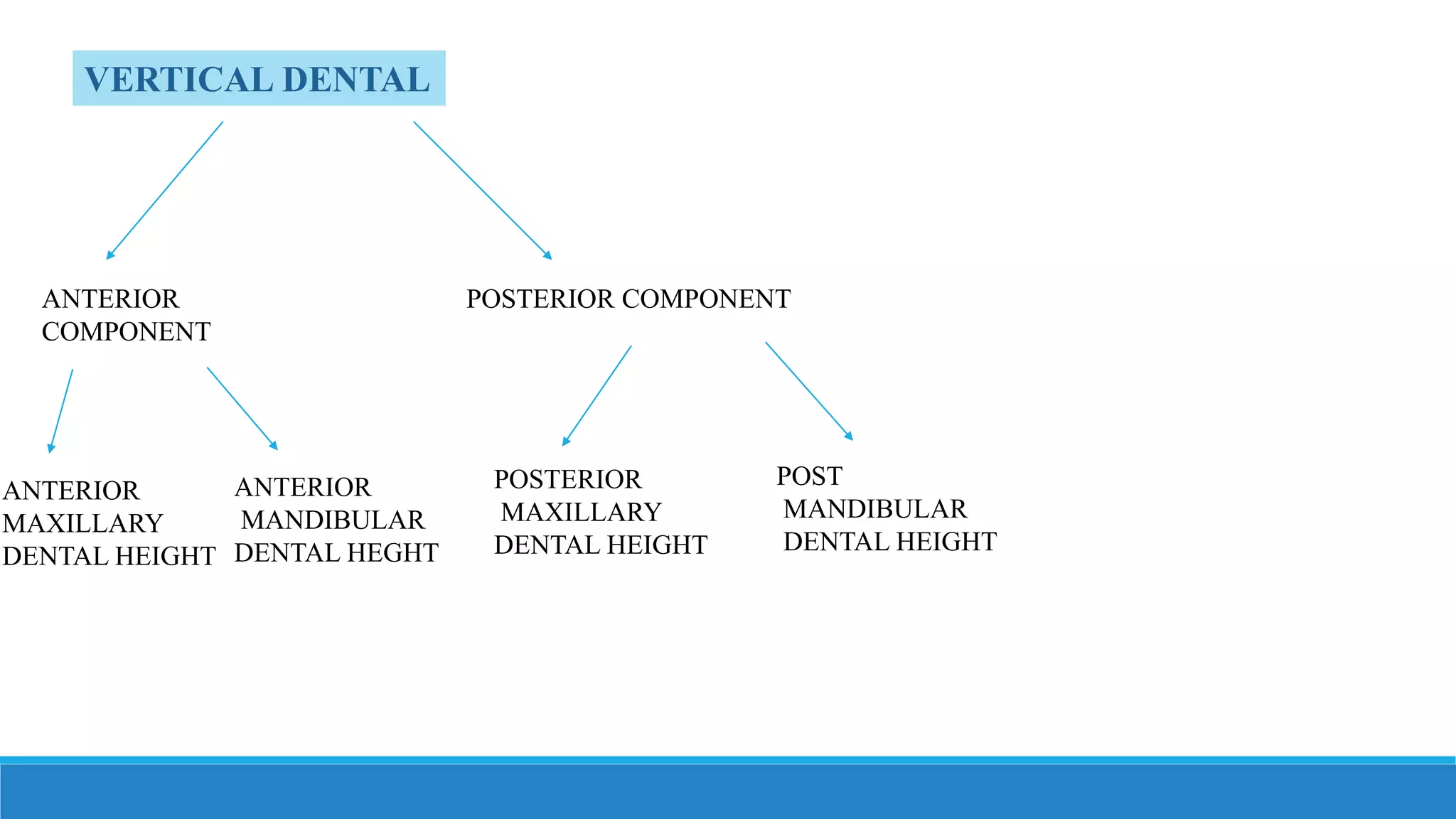 VERTICAL DENTAL

ANTERIOR COMPONENT

POSTERIOR COMPONENT

ANTERIOR MAXILLARY DENTAL HEIGHT

ANTERIOR MANDIBULAR DENTAL HEGHT

POSTERIOR MAXILLARY DENTAL HEIGHT

POST MANDIBULAR DENTAL HEIGHT